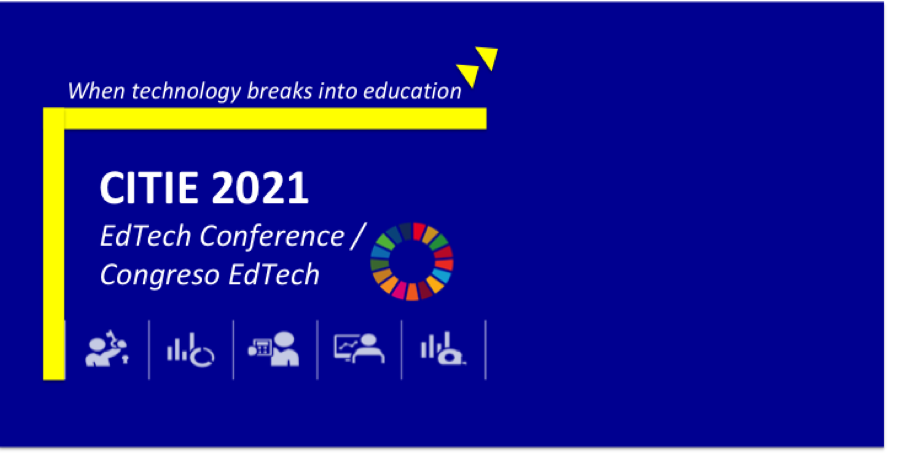 When technology breaks into education

CITIE 2021

EdTech Conference / Congreso EdTech